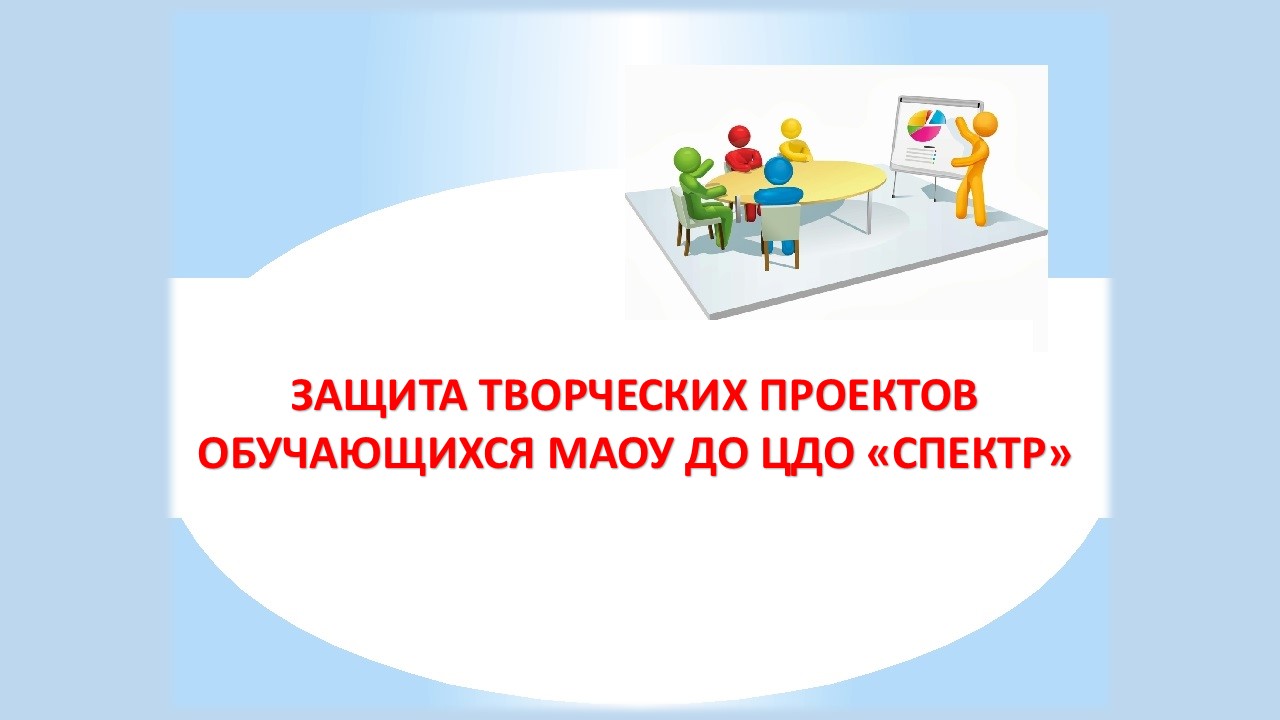 ЗАЩИТА ТВОРЧЕСКИХ ПРОЕКТОВ ОБУЧАЮЩИХСЯ МАОУ ДО ЦДО «СПЕКТР»